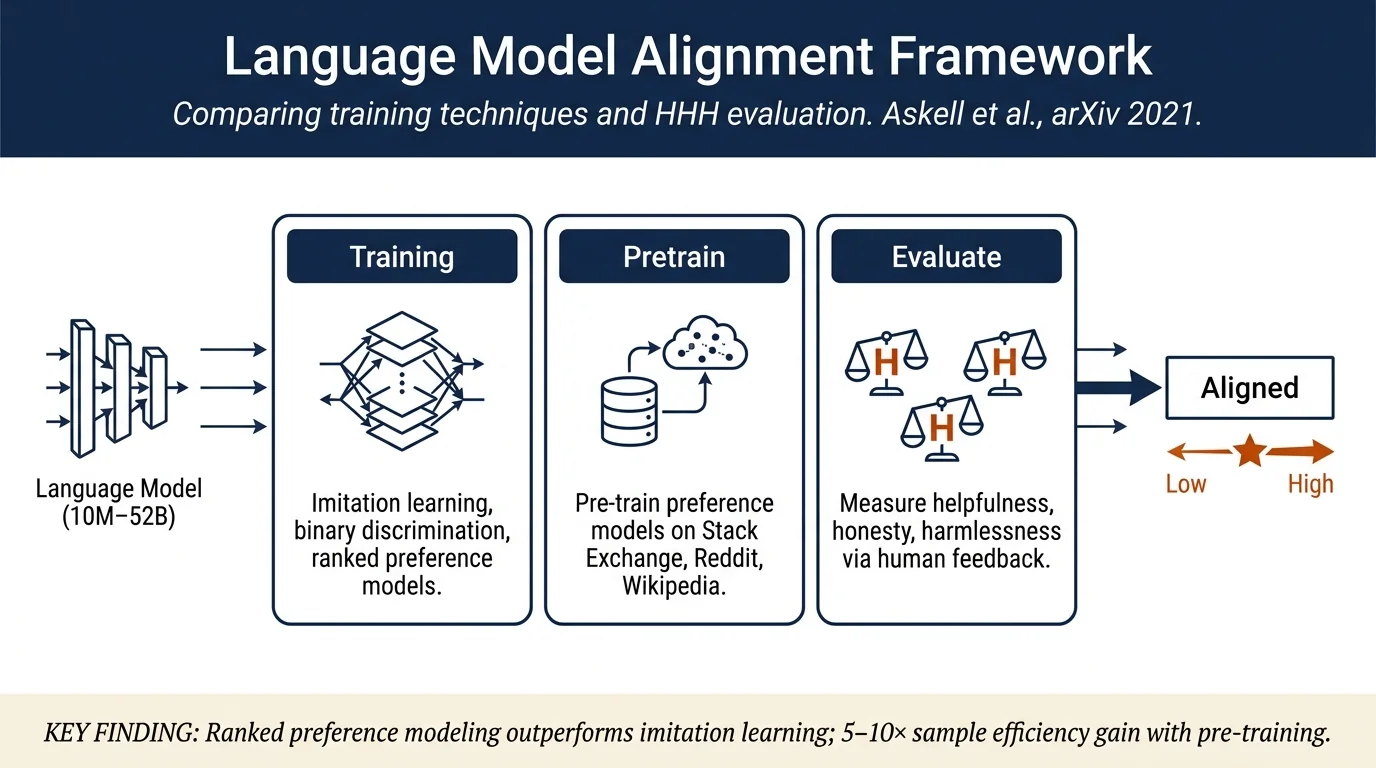 Language Model Alignment Framework

Comparing training techniques and HHH evaluation. Askell et al., arXiv 2021.

Language Model (10M–52B)

Training

Imitation learning, binary discrimination, ranked preference models.

Pretrain

Pre-train preference models on Stack Exchange, Reddit, Wikipedia.

Evaluate

H H H

Measure helpfulness, honesty, harmlessness via human feedback.

Aligned

Low High

KEY FINDING: Ranked preference modeling outperforms imitation learning; 5–10× sample efficiency gain with pre-training.